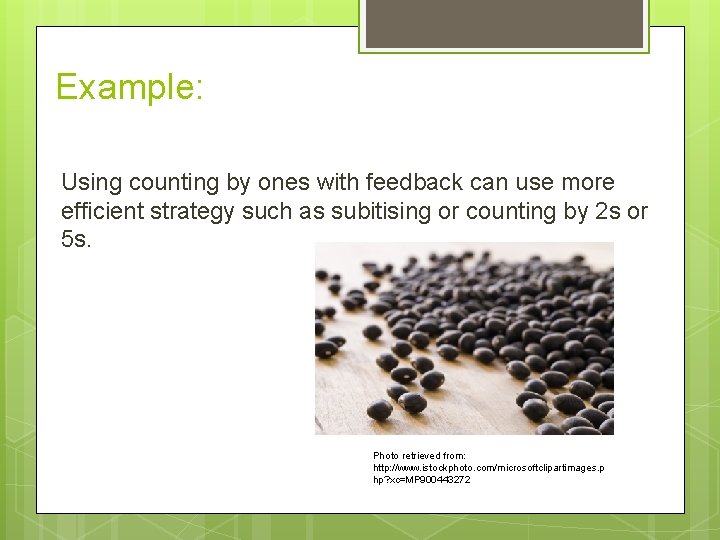 Example:

Using counting by ones with feedback can use more efficient strategy such as subitising or counting by 2s or 5s.

Photo retrieved from: http://www.istockphoto.com/microsoftclipartimages.php?xc=MP900443272